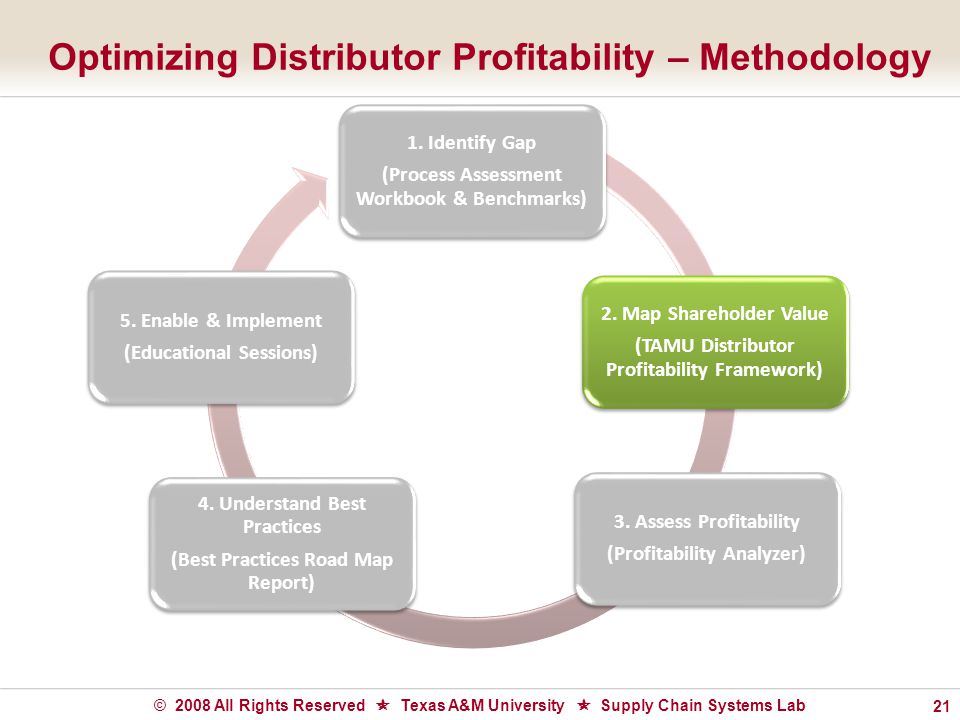 Optimizing Distributor Profitability – Methodology

1. Identify Gap
(Process Assessment Workbook & Benchmarks)

2. Map Shareholder Value
(TAMU Distributor Profitability Framework)

3. Assess Profitability
(Profitability Analyzer)

4. Understand Best Practices
(Best Practices Road Map Report)

5. Enable & Implement
(Educational Sessions)

© 2008 All Rights Reserved ★ Texas A&M University ★ Supply Chain Systems Lab

21